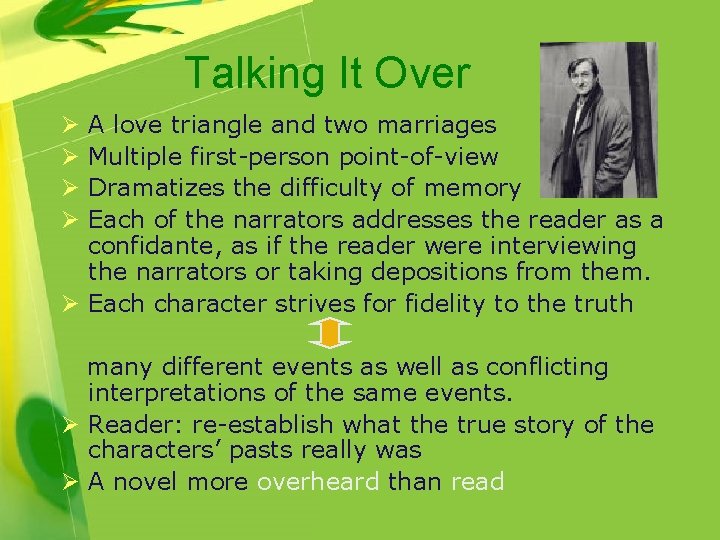 Talking It Over

➢ A love triangle and two marriages
➢ Multiple first-person point-of-view
➢ Dramatizes the difficulty of memory
➢ Each of the narrators addresses the reader as a confidante, as if the reader were interviewing the narrators or taking depositions from them.
➢ Each character strives for fidelity to the truth

many different events as well as conflicting interpretations of the same events.
➢ Reader: re-establish what the true story of the characters' pasts really was
➢ A novel more overheard than read